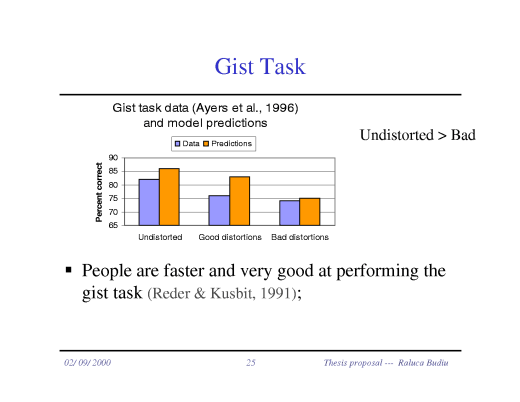 Gist Task

Gist task data (Ayers et al., 1996) and model predictions

Data Predictions

Percent correct

90
85
80
75
70
65

Undistorted Good distortions Bad distortions

Undistorted > Bad

▪ People are faster and very good at performing the gist task (Reder & Kusbit, 1991);

02/ 09/ 2000

25

Thesis proposal --- Raluca Budiu